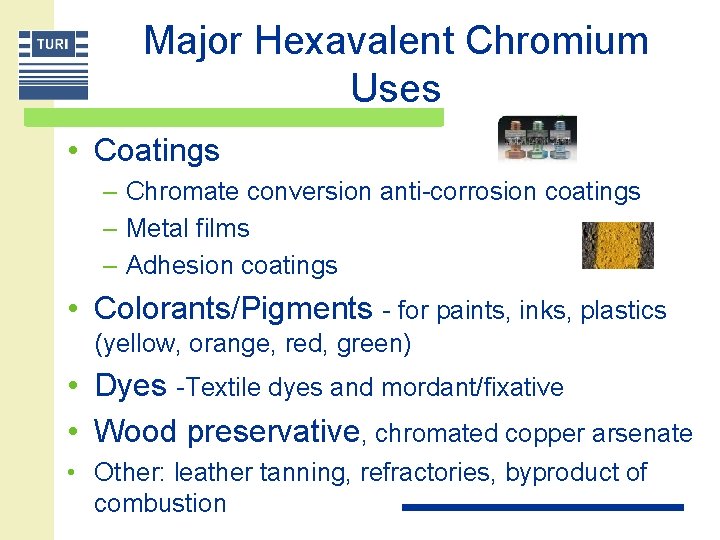 TURI

Major Hexavalent Chromium Uses

• Coatings
– Chromate conversion anti-corrosion coatings
– Metal films
– Adhesion coatings
• Colorants/Pigments - for paints, inks, plastics (yellow, orange, red, green)
• Dyes -Textile dyes and mordant/fixative
• Wood preservative, chromated copper arsenate
• Other: leather tanning, refractories, byproduct of combustion